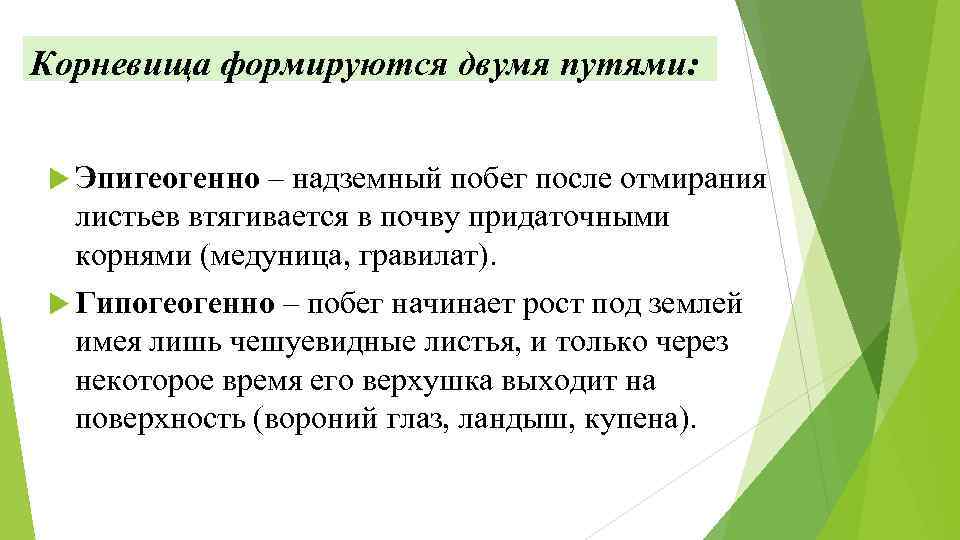 Корневища формируются двумя путями:

Эпигеогенно – надземный побег после отмирания листьев втягивается в почву придаточными корнями (медуница, гравилат).

Гипогеогенно – побег начинает рост под землей имея лишь чешуевидные листья, и только через некоторое время его верхушка выходит на поверхность (вороний глаз, ландыш, купена).